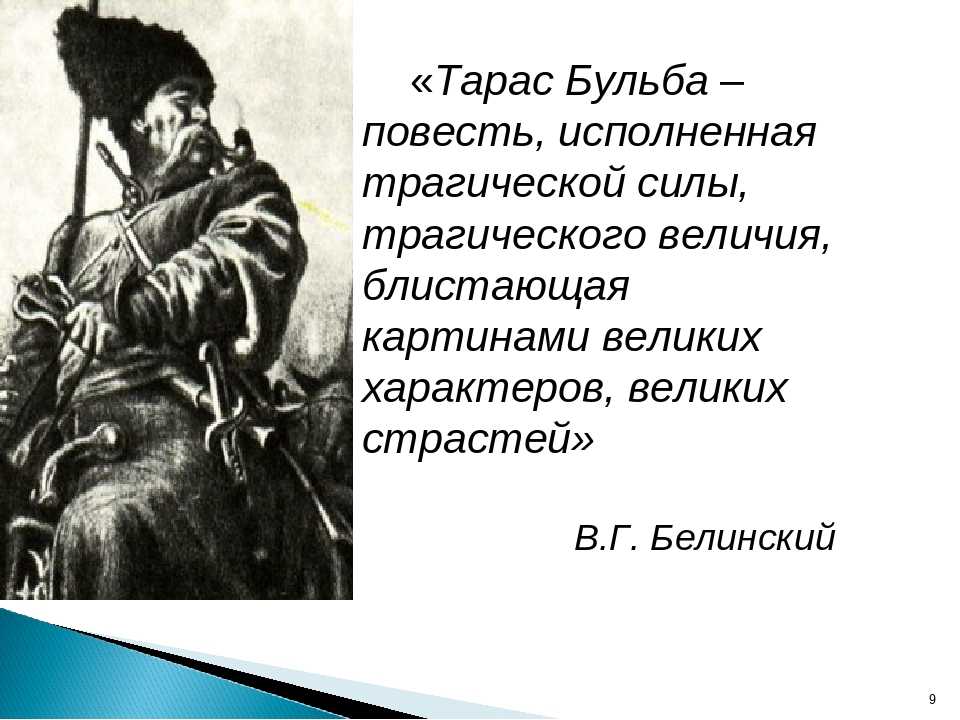 «Тарас Бульба – повесть, исполненная трагической силы, трагического величия, блистающая картинами великих характеров, великих страстей»

В.Г. Белинский

9